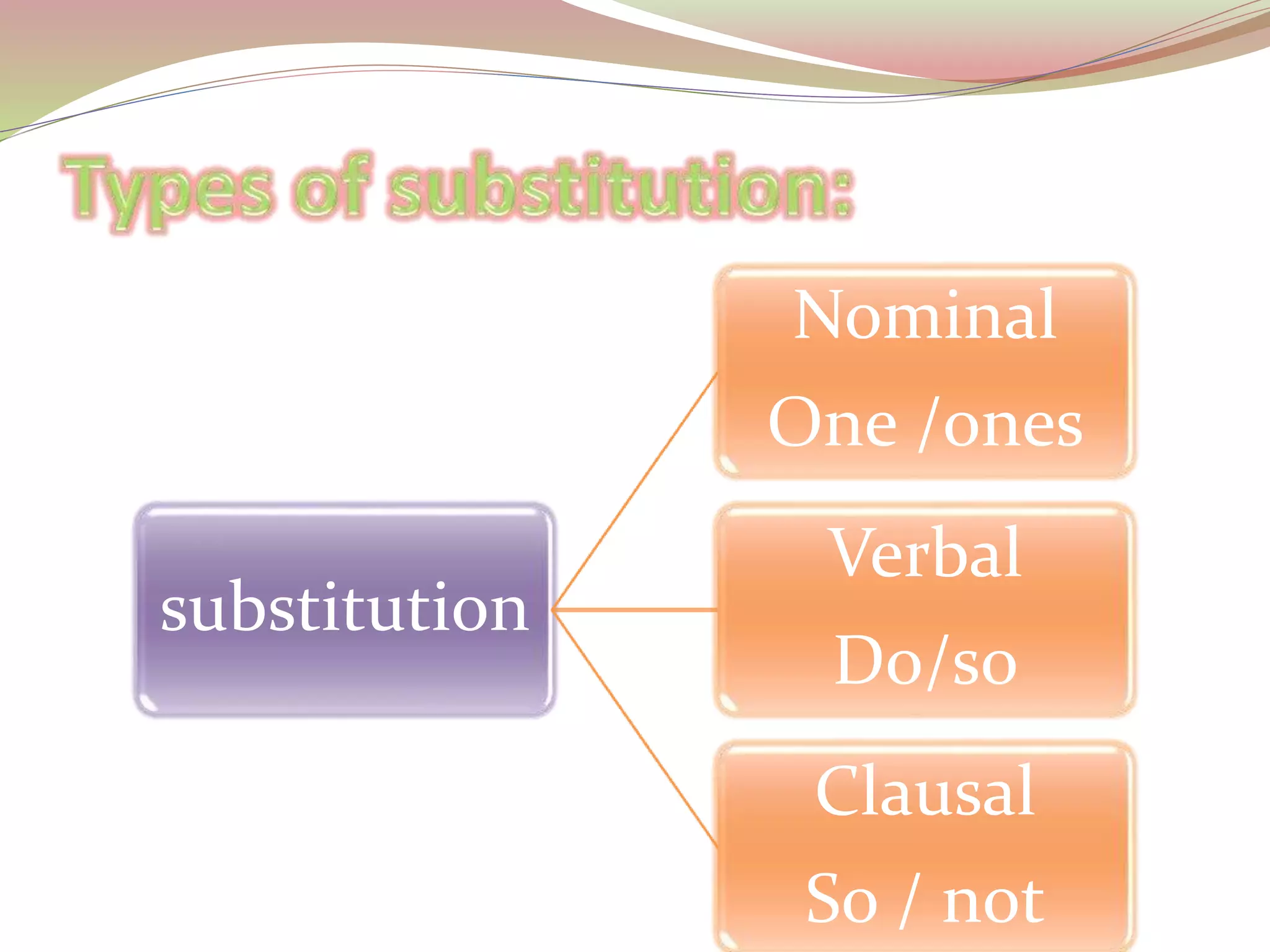 Types of substitution:

substitution

Nominal
One /ones

Verbal
Do/so

Clausal
So / not